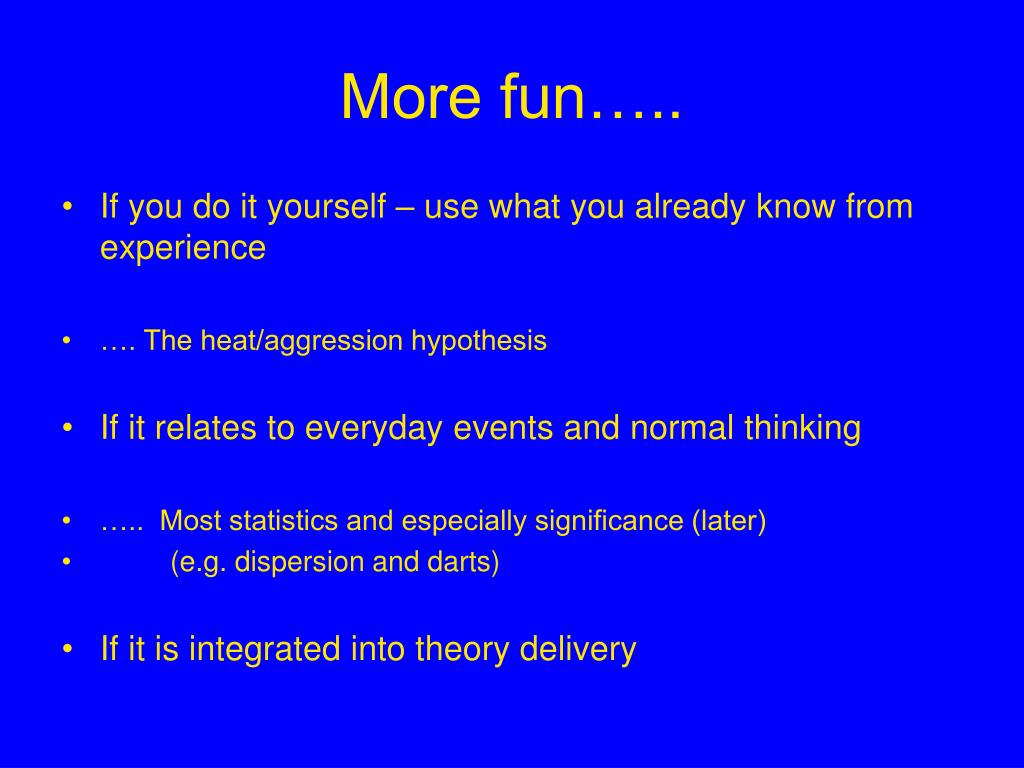 More fun…..

• If you do it yourself – use what you already know from experience

• …. The heat/aggression hypothesis

• If it relates to everyday events and normal thinking

• ….. Most statistics and especially significance (later)
• (e.g. dispersion and darts)

• If it is integrated into theory delivery